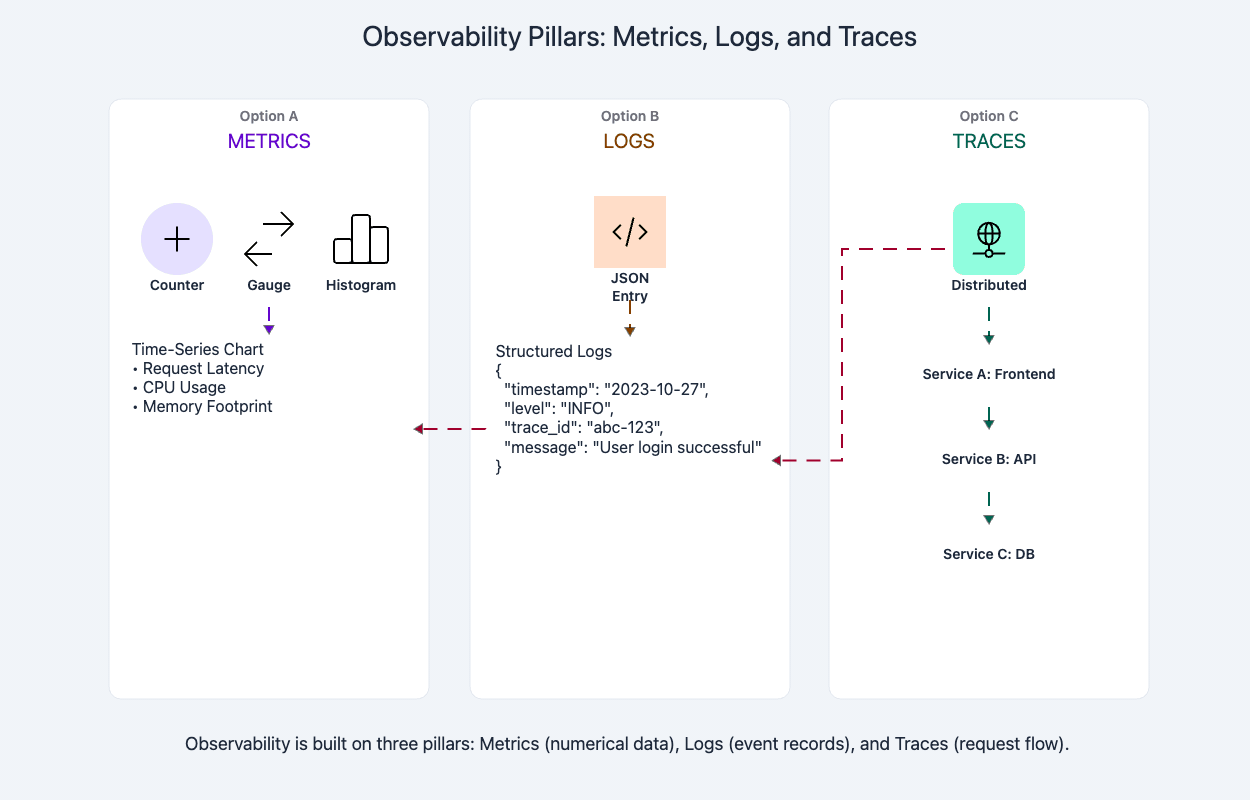 Observability Pillars: Metrics, Logs, and Traces

Option A
METRICS

Counter
Gauge
Histogram

Time-Series Chart
• Request Latency
• CPU Usage
• Memory Footprint

Option B
LOGS

JSON Entry

Structured Logs
{
"timestamp": "2023-10-27",
"level": "INFO",
"trace_id": "abc-123",
"message": "User login successful"
}

Option C
TRACES

Distributed

Service A: Frontend

Service B: API

Service C: DB

Observability is built on three pillars: Metrics (numerical data), Logs (event records), and Traces (request flow).